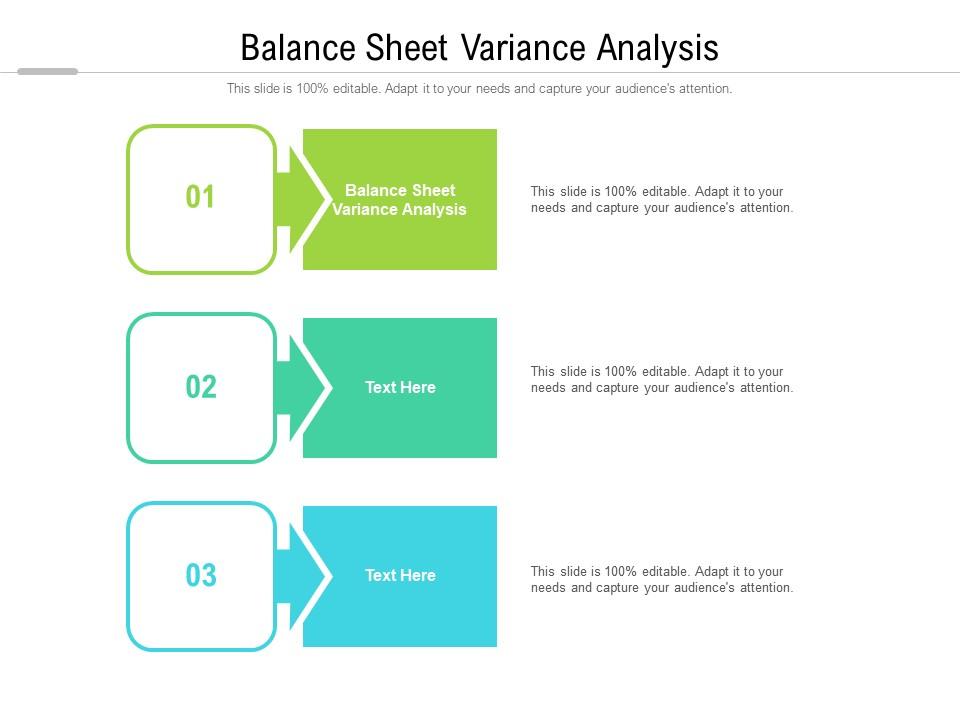 Balance Sheet Variance Analysis

This slide is 100% editable. Adapt it to your needs and capture your audience's attention.

01

Balance Sheet Variance Analysis

This slide is 100% editable. Adapt it to your needs and capture your audience's attention.

02

Text Here

This slide is 100% editable. Adapt it to your needs and capture your audience's attention.

03

Text Here

This slide is 100% editable. Adapt it to your needs and capture your audience's attention.